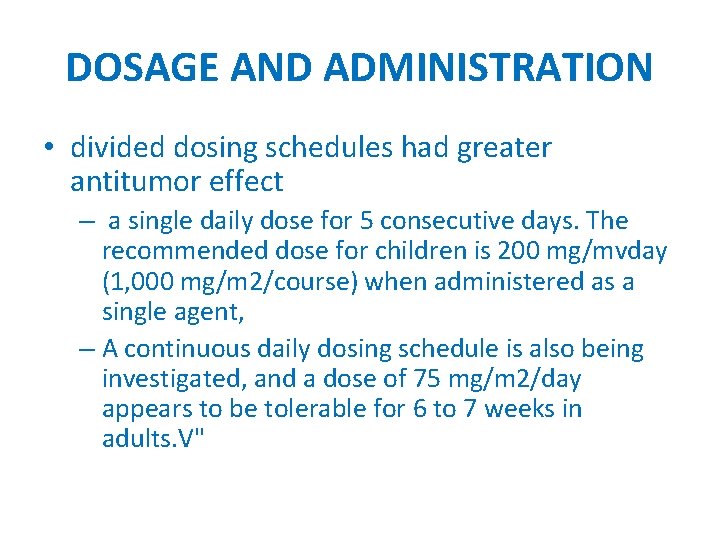 DOSAGE AND ADMINISTRATION

• divided dosing schedules had greater antitumor effect

– a single daily dose for 5 consecutive days. The recommended dose for children is 200 mg/mvday (1,000 mg/m2/course) when administered as a single agent,

– A continuous daily dosing schedule is also being investigated, and a dose of 75 mg/m2/day appears to be tolerable for 6 to 7 weeks in adults.V"